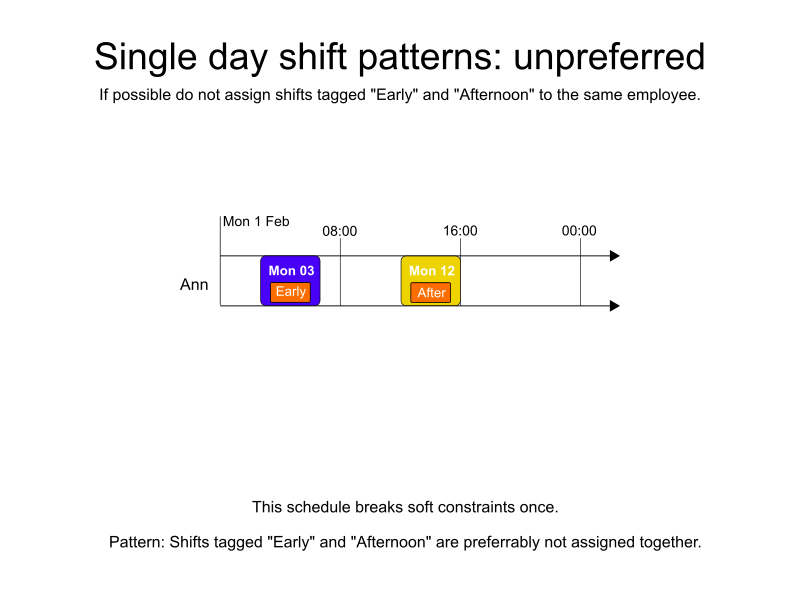 Single day shift patterns: unpreferred

If possible do not assign shifts tagged "Early" and "Afternoon" to the same employee.

Mon 1 Feb

08:00

16:00

00:00

Ann

Mon 03

Early

Mon 12

After

This schedule breaks soft constraints once.

Pattern: Shifts tagged "Early" and "Afternoon" are preferrably not assigned together.